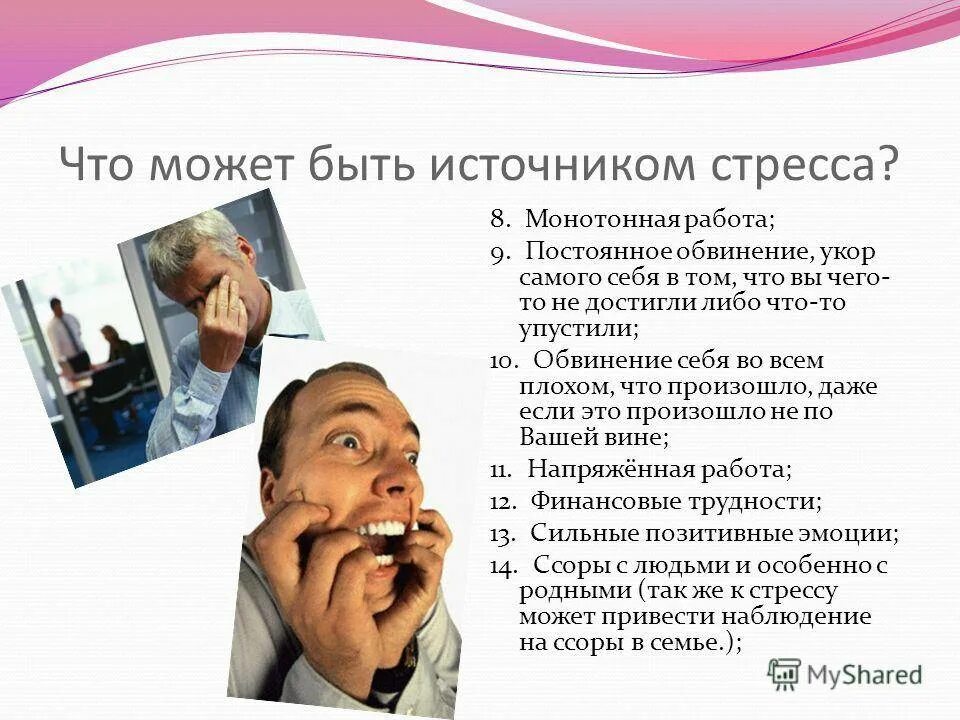 Что может быть источником стресса?

8. .Монотонная работа;

9. Постоянное обвинение, укор самого себя в том, что вы чего-то не достигли либо что-то упустили;

10. Обвинение себя во всем плохом, что произошло, даже если это произошло не по Вашей вине;

11. Напряжённая работа;

12. Финансовые трудности;

13. Сильные позитивные эмоции;

14. Ссоры с людьми и особенно с родными (так же к стрессу может привести наблюдение на ссоры в семье.);

MyShared